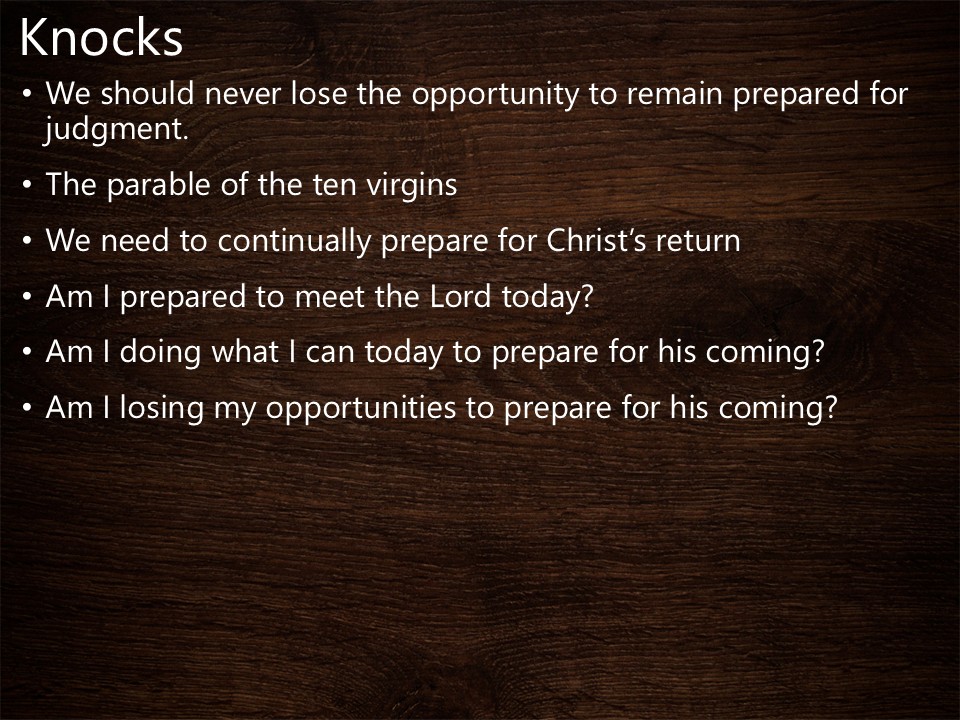 Knocks

• We should never lose the opportunity to remain prepared for judgment.

• The parable of the ten virgins

• We need to continually prepare for Christ's return

• Am I prepared to meet the Lord today?

• Am I doing what I can today to prepare for his coming?

• Am I losing my opportunities to prepare for his coming?